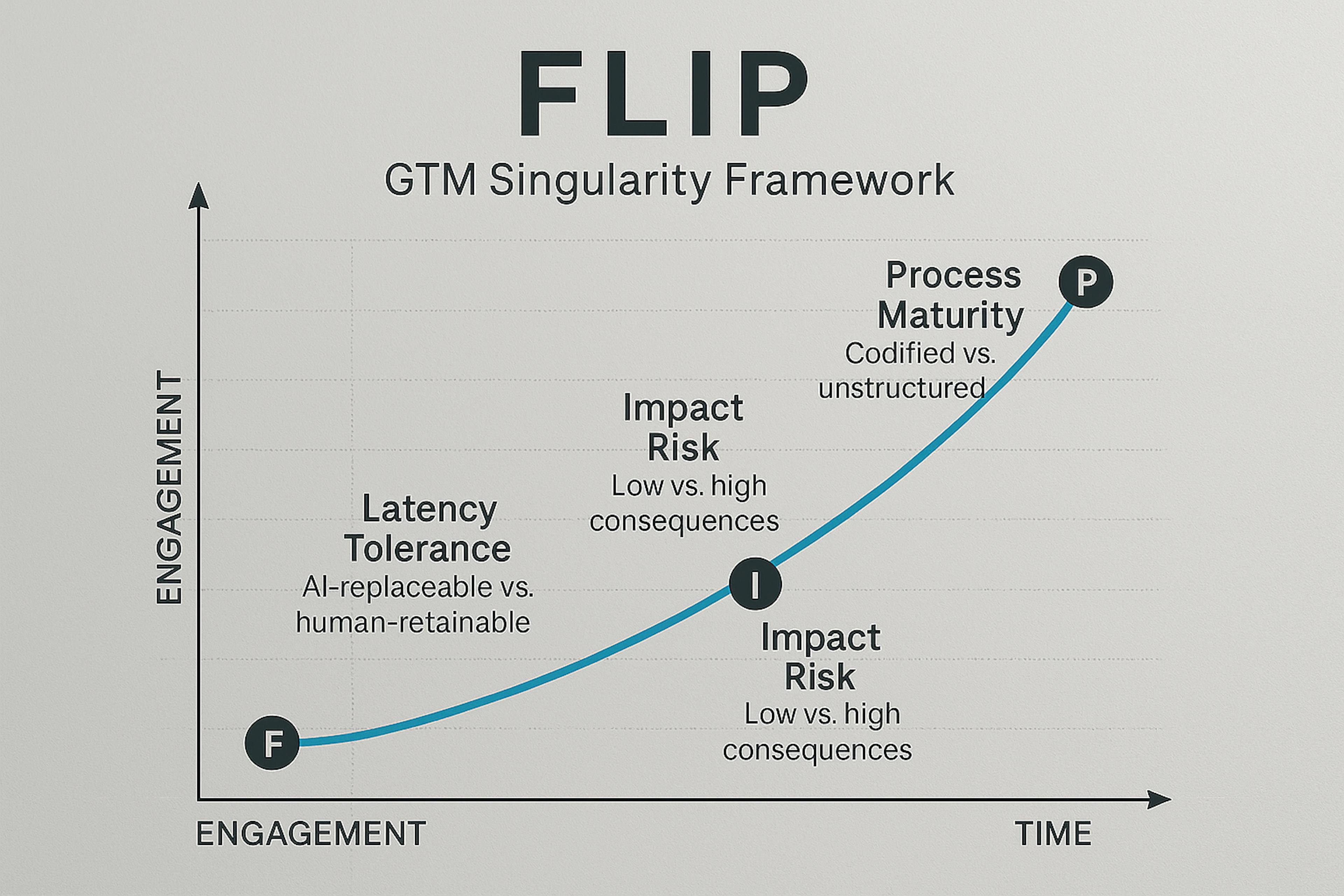 FLIP

GTM Singularity Framework

ENGAGEMENT

Process Maturity
Codified vs. unstructured

P

Impact Risk
Low vs. high consequences

Latency Tolerance
AI-replaceable vs. human-retainable

I

Impact Risk
Low vs. high consequences

F

ENGAGEMENT

TIME